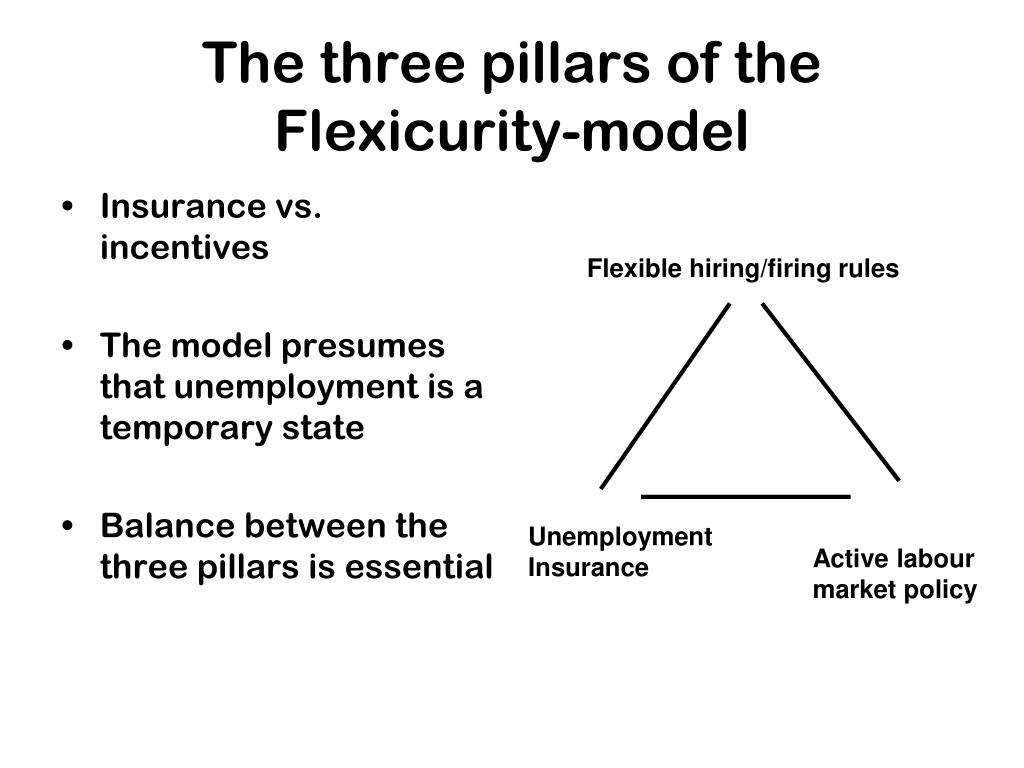 The three pillars of the Flexicurity-model

• Insurance vs. incentives

• The model presumes that unemployment is a temporary state

• Balance between the three pillars is essential

Flexible hiring/firing rules

Unemployment Insurance

Active labour market policy